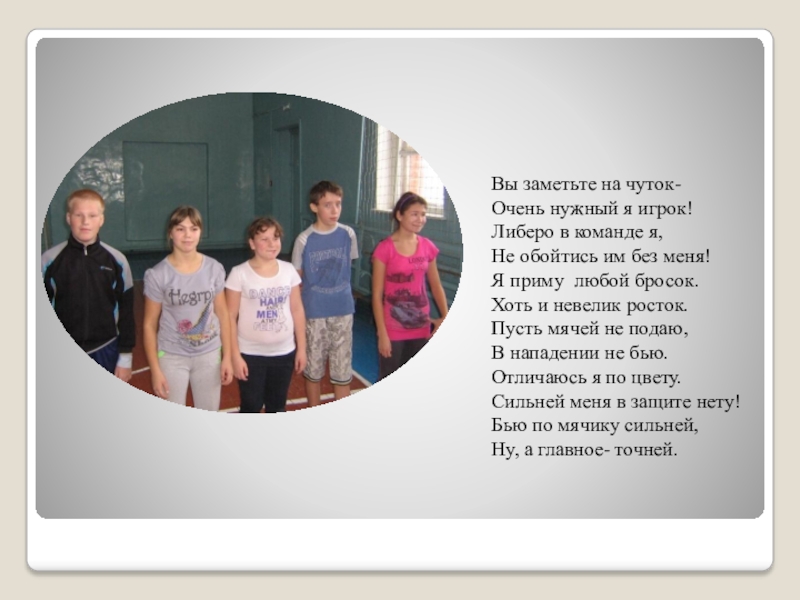 Вы заметьте на чуток-
Очень нужный я игрок!
Либеро в команде я,
Не обойтись им без меня!
Я приму любой бросок.
Хоть и невелик росток.
Пусть мячей не подаю,
В нападении не бью.
Отличаюсь я по цвету.
Сильней меня в защите нету!
Бью по мячику сильней,
Ну, а главное- точней.